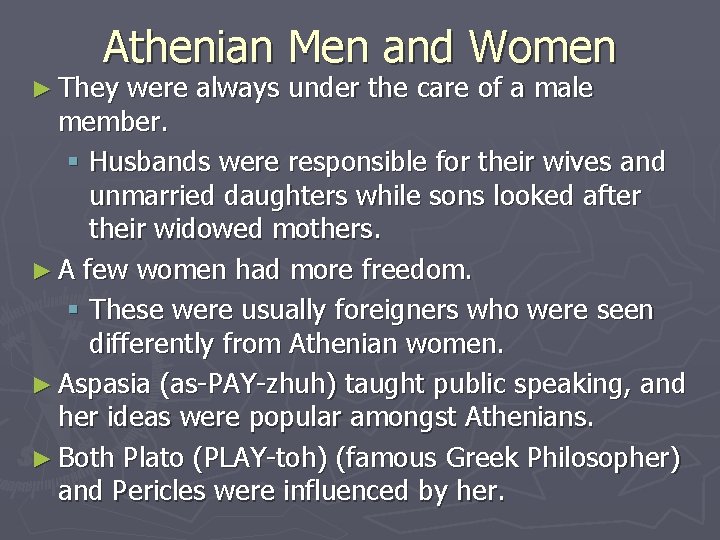 Athenian Men and Women

► They were always under the care of a male member.

▪ Husbands were responsible for their wives and unmarried daughters while sons looked after their widowed mothers.

► A few women had more freedom.

▪ These were usually foreigners who were seen differently from Athenian women.

► Aspasia (as-PAY-zhuh) taught public speaking, and her ideas were popular amongst Athenians.

► Both Plato (PLAY-toh) (famous Greek Philosopher) and Pericles were influenced by her.